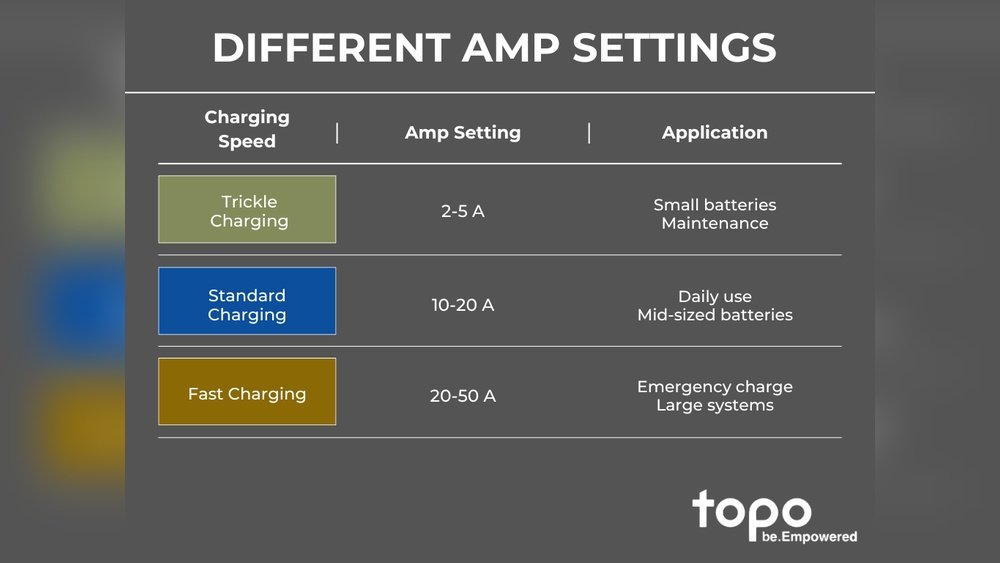 DIFFERENT AMP SETTINGS

| Charging Speed | Amp Setting | Application |
|---|---|---|
| Trickle Charging | 2-5 A | Small batteries Maintenance |
| Standard Charging | 10-20 A | Daily use Mid-sized batteries |
| Fast Charging | 20-50 A | Emergency charge Large systems |

topo
be.Empowered